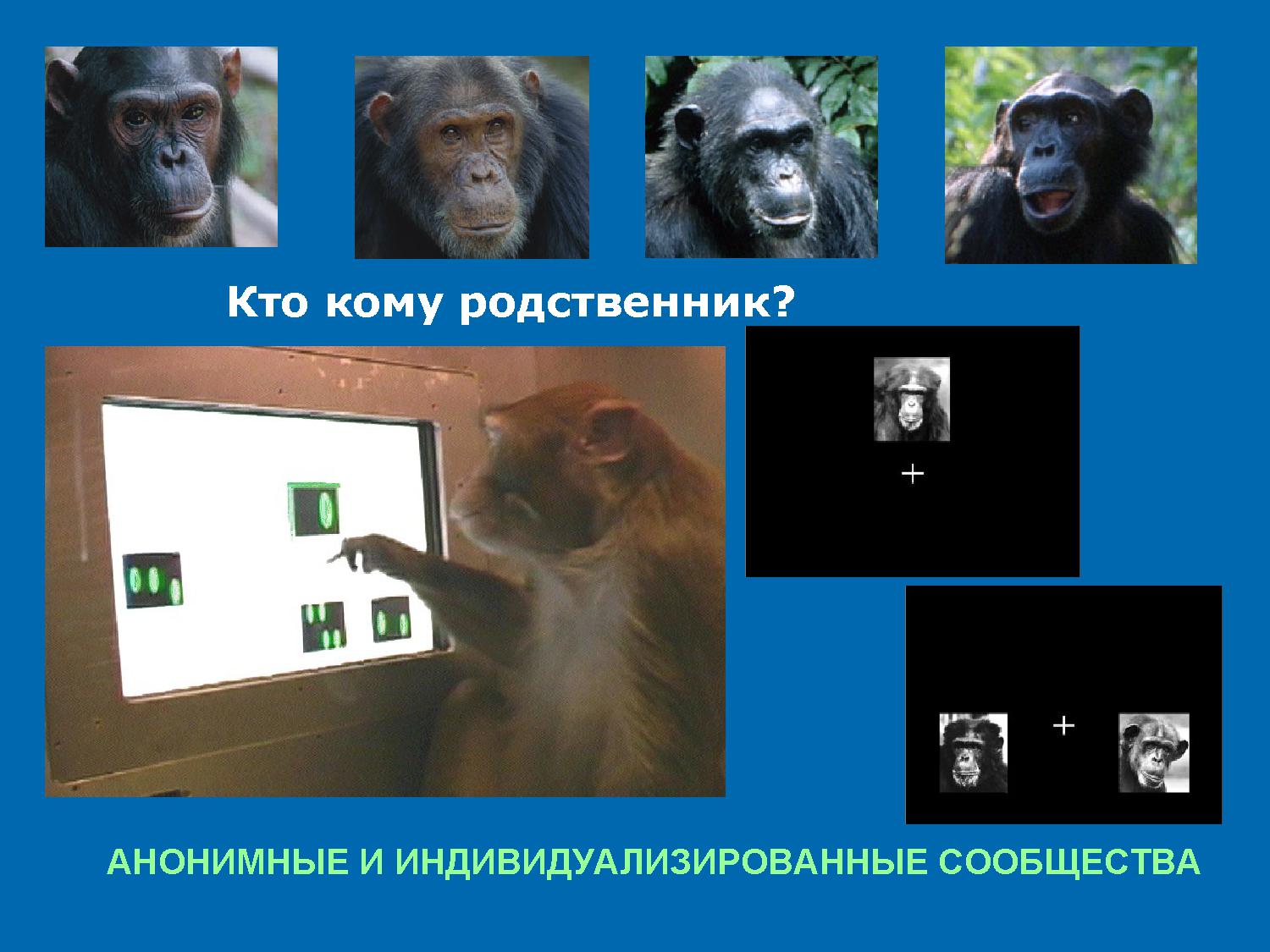 Кто кому родственник?

+

+

АНОНИМНЫЕ И ИНДИВИДУАЛИЗИРОВАННЫЕ СООБЩЕСТВА